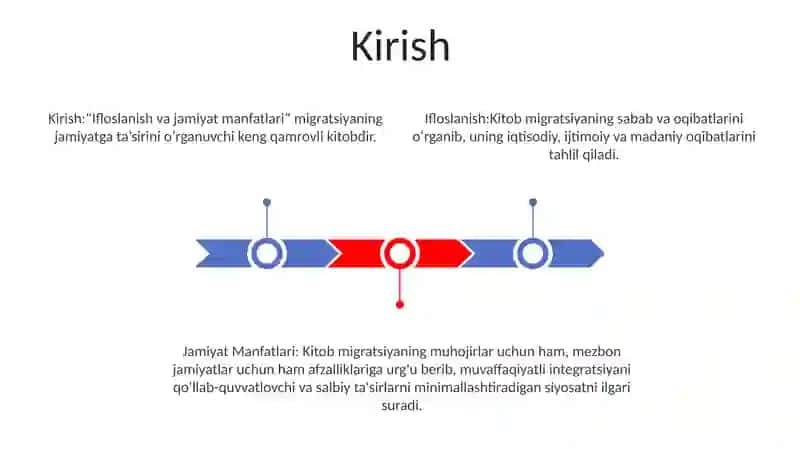 Kirish

Kirish:"Ifloslanish va jamiyat manfatlari" migratsiyaning jamiyatga ta'sirini o'rganuvchi keng qamrovli kitobdir.

Ifloslanish:Kitob migratsiyaning sabab va oqibatlarini o'rganib, uning iqtisodiy, ijtimoiy va madaniy oqibatlarini tahlil qiladi.

Jamiyat Manfatlari: Kitob migratsiyaning muhojirlar uchun ham, mezbon jamiyatlar uchun ham afzalliklariga urg'u berib, muvaffaqiyatli integratsiyani qo'llab-quvvatlovchi va salbiy ta'sirlarni minimallashtiradigan siyosatni ilgari suradi.